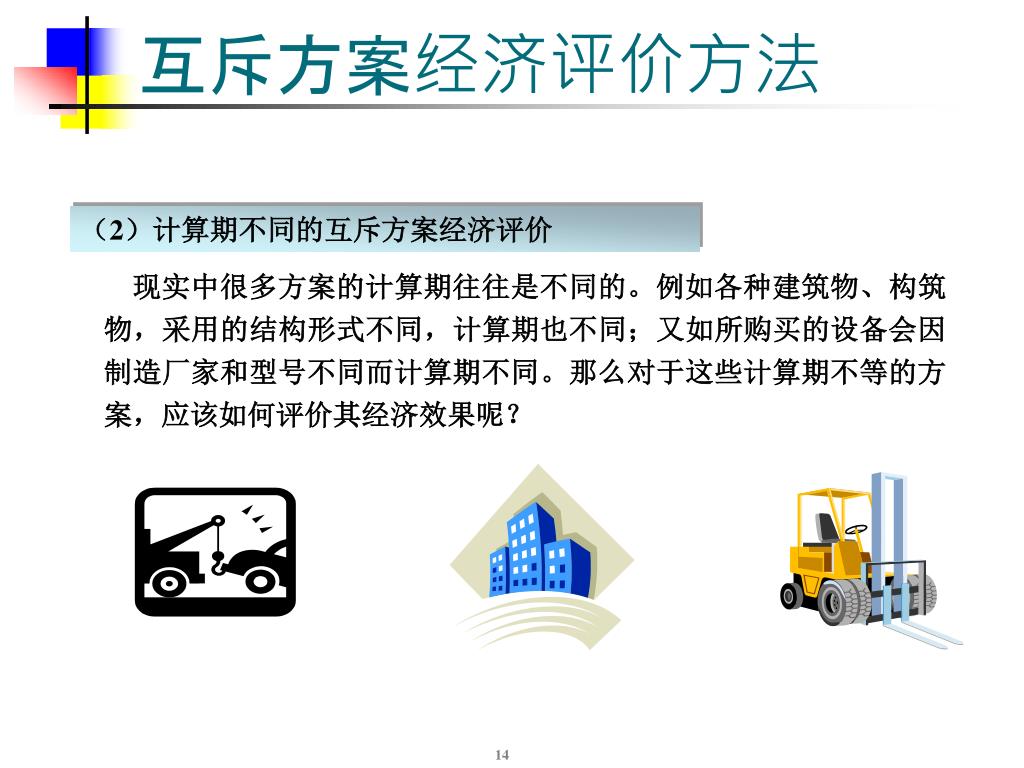 互斥方案经济评价方法

（2）计算期不同的互斥方案经济评价

现实中很多方案的计算期往往是不同的。例如各种建筑物、构筑物，采用的结构形式不同，计算期也不同；又如所购买的设备会因制造厂家和型号不同而计算期不同。那么对于这些计算期不等的方案，应该如何评价其经济效果呢？

14